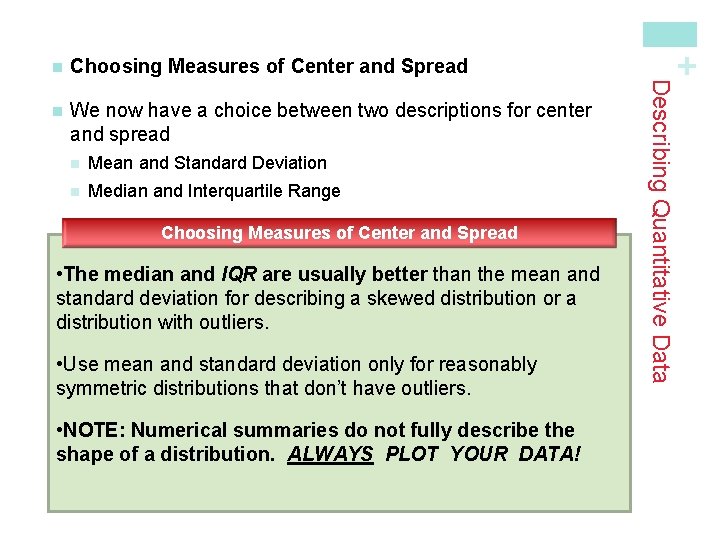 +

Describing Quantitative Data

Choosing Measures of Center and Spread

We now have a choice between two descriptions for center and spread

Mean and Standard Deviation

Median and Interquartile Range

Choosing Measures of Center and Spread

•The median and IQR are usually better than the mean and standard deviation for describing a skewed distribution or a distribution with outliers.

•Use mean and standard deviation only for reasonably symmetric distributions that don't have outliers.

•NOTE: Numerical summaries do not fully describe the shape of a distribution. ALWAYS PLOT YOUR DATA!